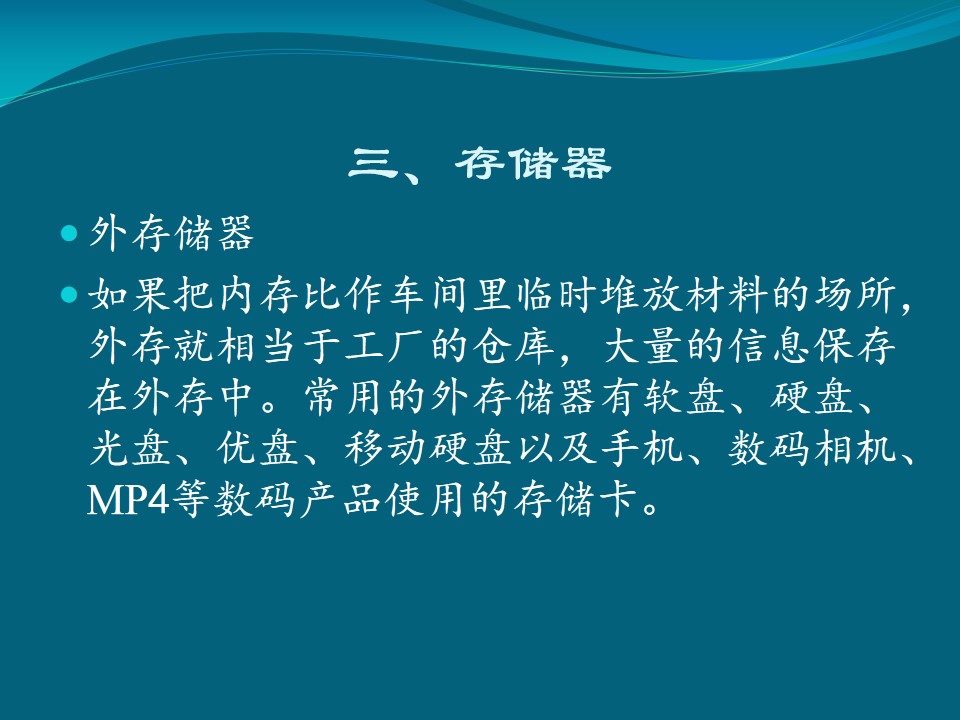 三、存储器

外存储器

如果把内存比作车间里临时堆放材料的场所，外存就相当于工厂的仓库，大量的信息保存在外存中。常用的外存储器有软盘、硬盘、光盘、优盘、移动硬盘以及手机、数码相机、MP4等数码产品使用的存储卡。